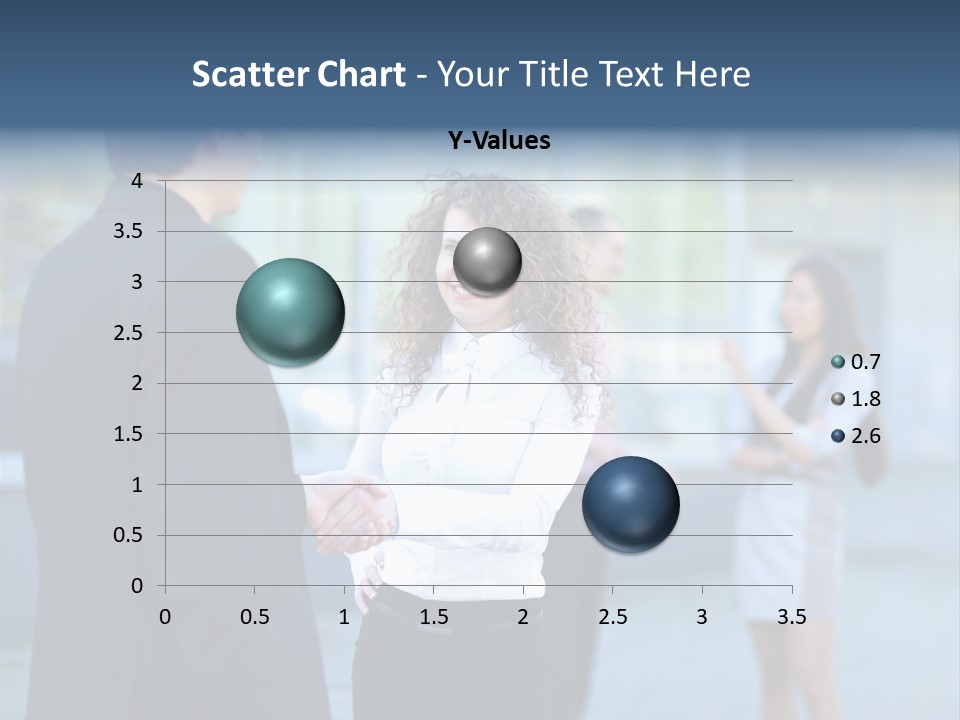 Scatter Chart - Your Title Text Here

Y-Values

4
3.5
3
2.5
2
1.5
1
0.5
0

0 0.5 1 1.5 2 2.5 3 3.5

0.7
1.8
2.6